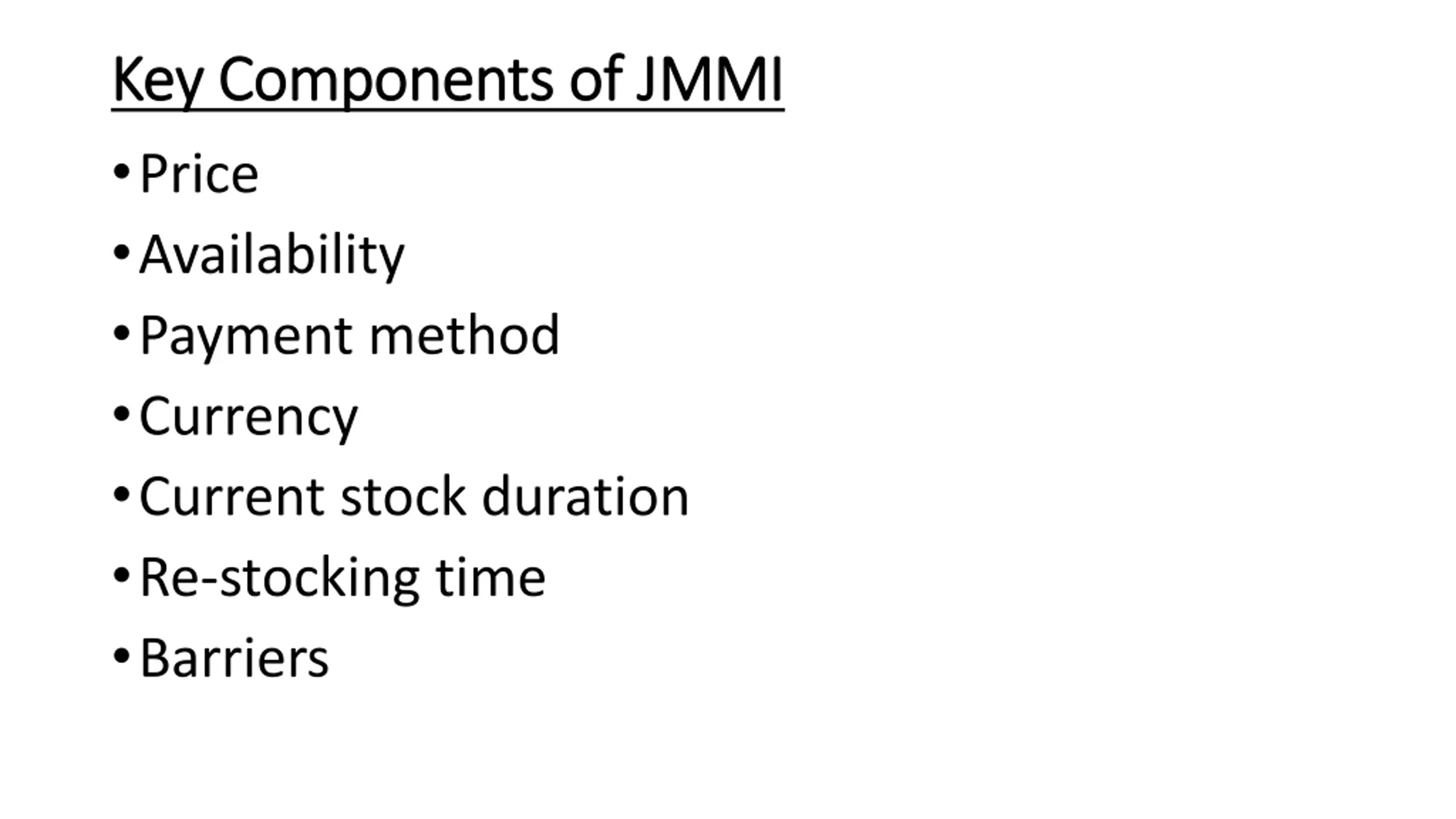 Key Components of JMMI

• Price
• Availability
• Payment method
• Currency
• Current stock duration
• Re-stocking time
• Barriers